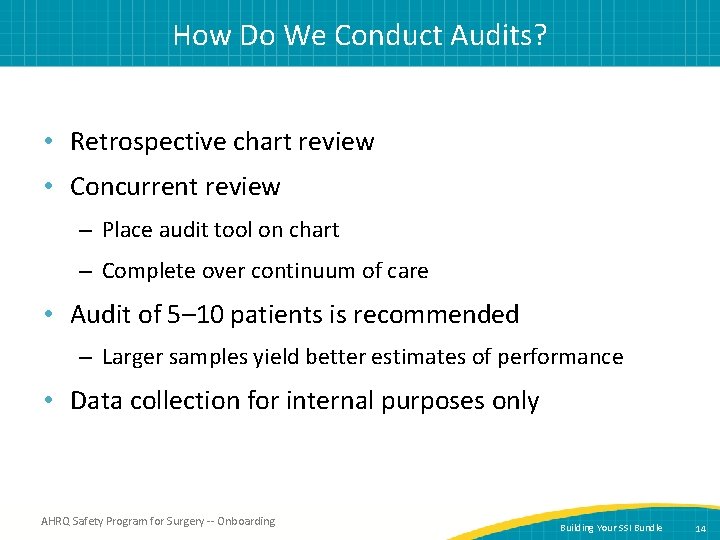 How Do We Conduct Audits?

• Retrospective chart review
• Concurrent review
– Place audit tool on chart
– Complete over continuum of care
• Audit of 5–10 patients is recommended
– Larger samples yield better estimates of performance
• Data collection for internal purposes only

AHRQ Safety Program for Surgery -- Onboarding

Building Your SSI Bundle 14